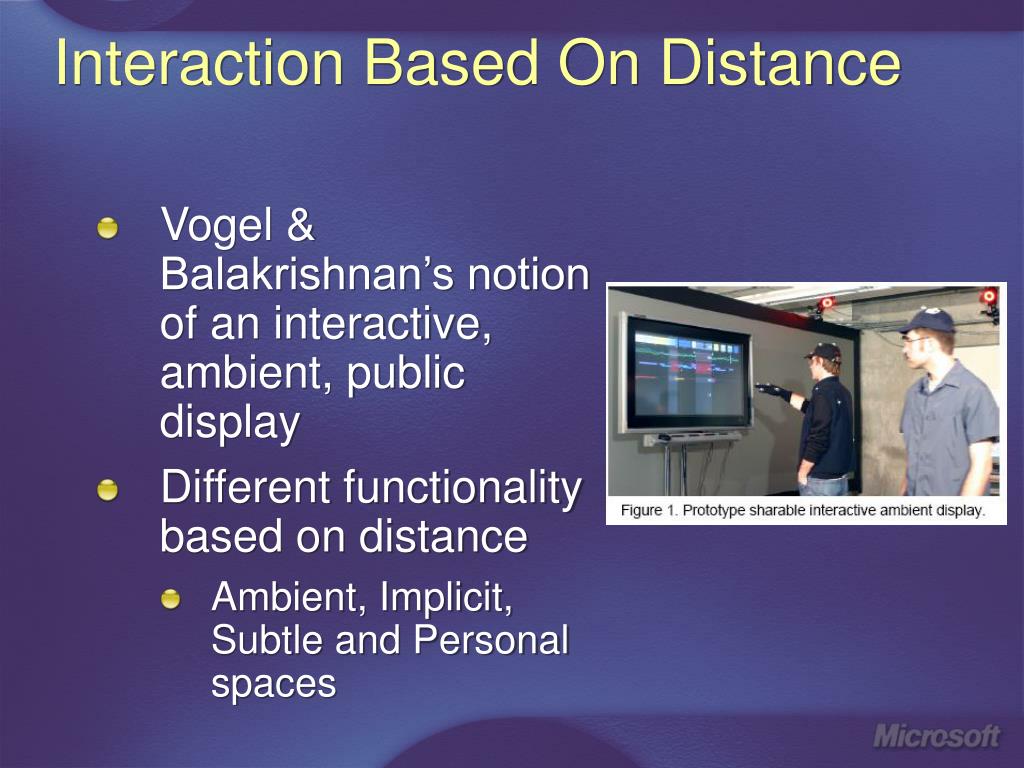 Interaction Based On Distance

Vogel & Balakrishnan’s notion of an interactive, ambient, public display

Different functionality based on distance

Ambient, Implicit, Subtle and Personal spaces

Figure 1. Prototype sharable interactive ambient display.

Microsoft